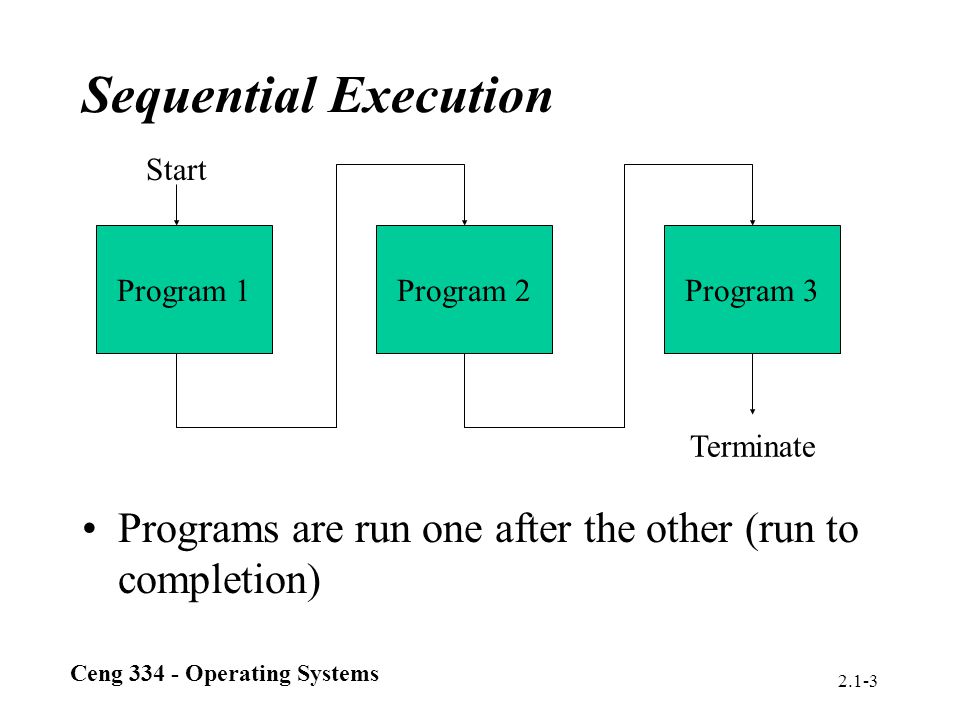 Sequential Execution

Start

Program 1

Program 2

Program 3

Terminate

• Programs are run one after the other (run to completion)

Ceng 334 - Operating Systems

2.1-3